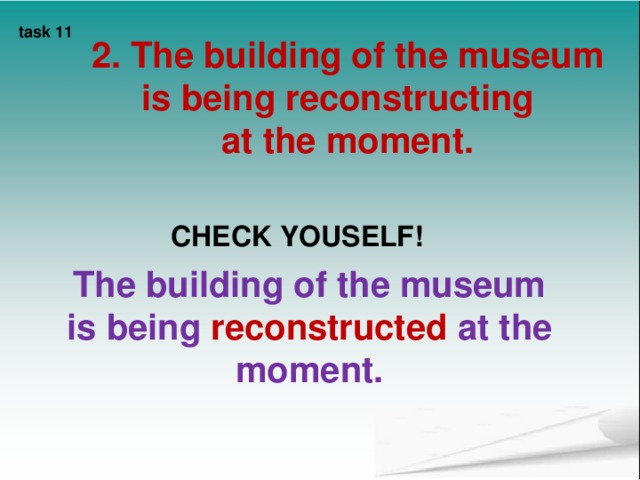 task 11

2. The building of the museum is being reconstructing at the moment.

CHECK YOUSELF!

The building of the museum is being reconstructed at the moment.